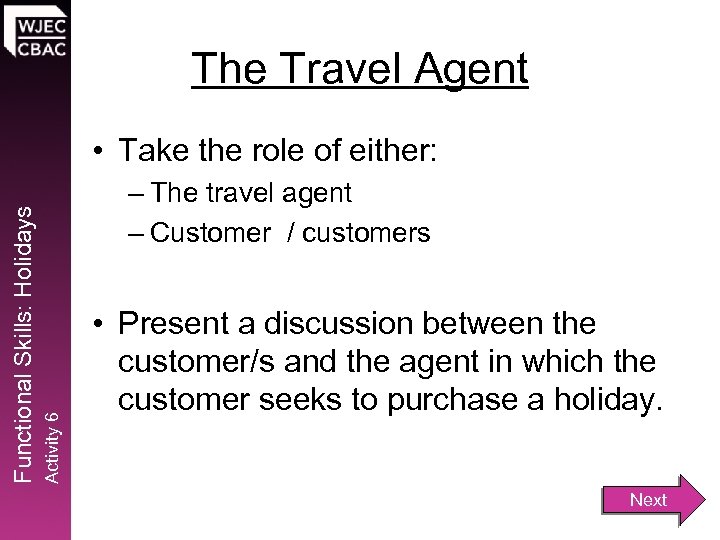 WJEC
CBAC

Functional Skills: Holidays
Activity 6

The Travel Agent

• Take the role of either:
– The travel agent
– Customer / customers

• Present a discussion between the customer/s and the agent in which the customer seeks to purchase a holiday.

Next